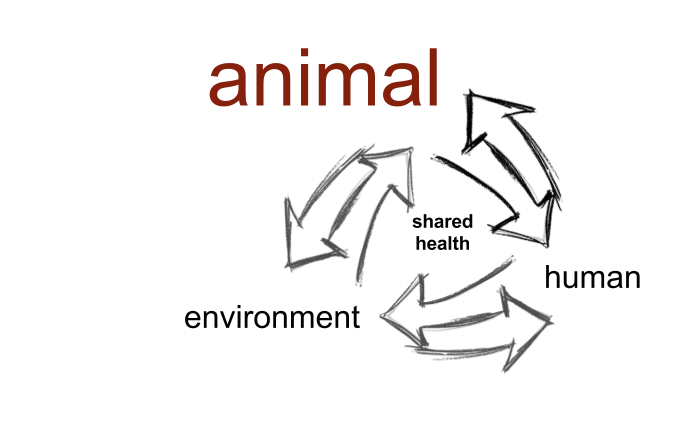 animal

shared health

human

environment